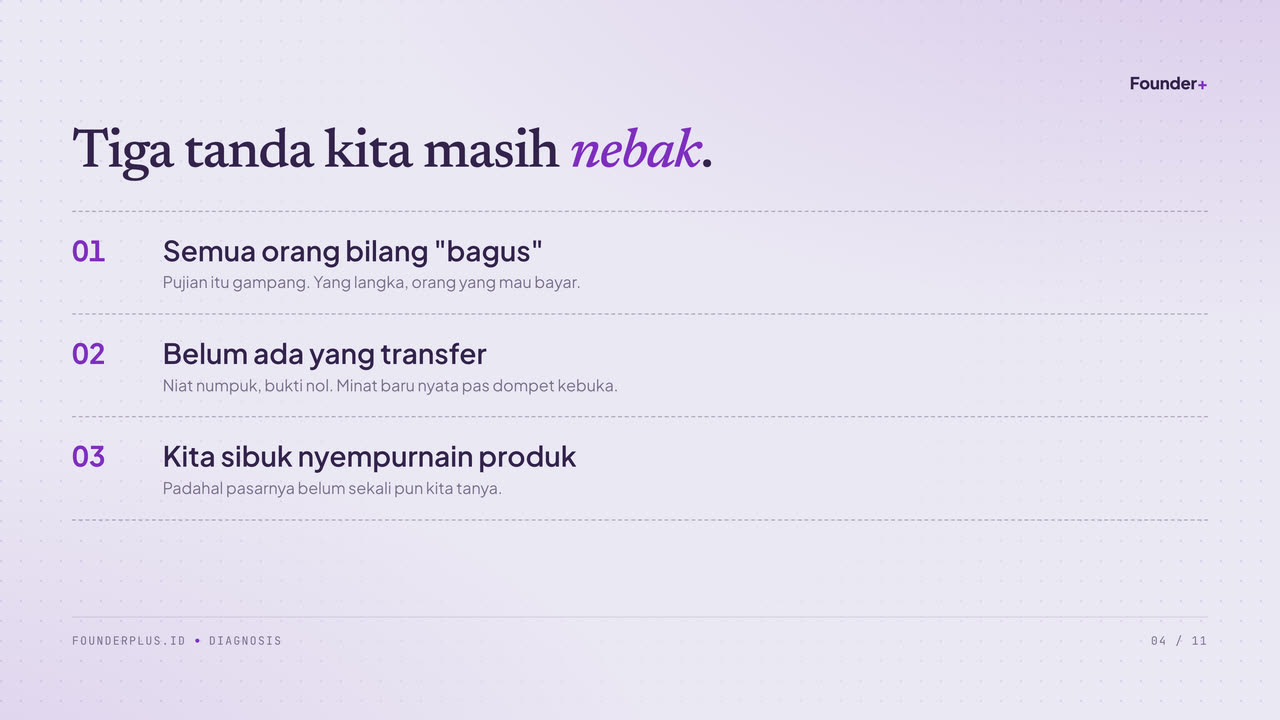 Founder+

Tiga tanda kita masih nebak.

01 Semua orang bilang "bagus"
Pujian itu gampang. Yang langka, orang yang mau bayar.

02 Belum ada yang transfer
Niat numpuk, bukti nol. Minat baru nyata pas dompet kebuka.

03 Kita sibuk nyempurnain produk
Padahal pasarnya belum sekali pun kita tanya.

FOUNDERPLUS.ID • DIAGNOSIS

04 / 11